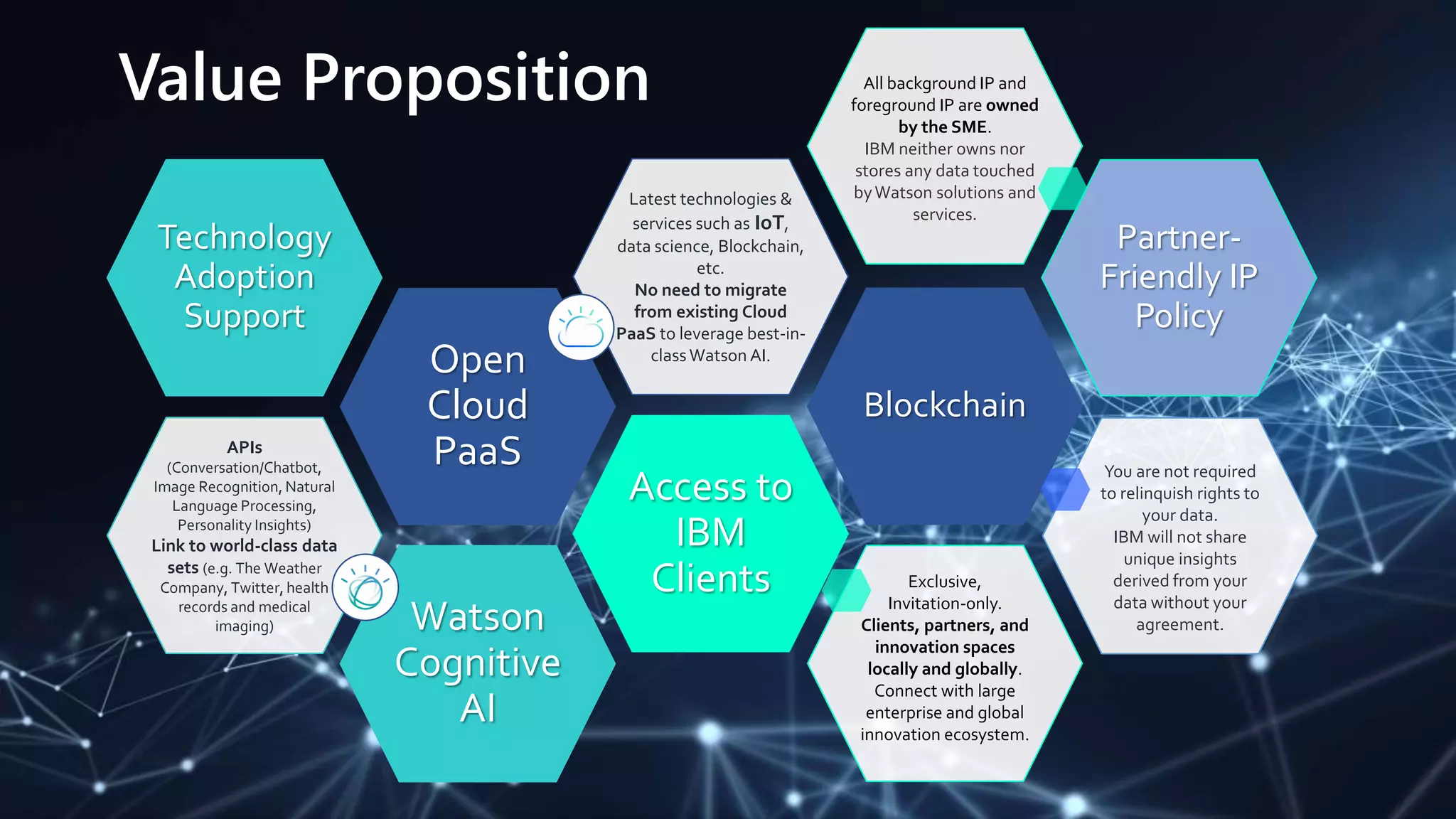 Value Proposition

Technology Adoption Support

APIs (Conversation/Chatbot, Image Recognition, Natural Language Processing, Personality Insights)
Link to world-class data sets (e.g. The Weather Company, Twitter, health records and medical imaging)

Open Cloud PaaS

Watson Cognitive AI

Latest technologies & services such as IoT, data science, Blockchain, etc.
No need to migrate from existing Cloud PaaS to leverage best-in-class Watson AI.

Access to IBM Clients

All background IP and foreground IP are owned by the SME.
IBM neither owns nor stores any data touched by Watson solutions and services.

Blockchain

Exclusive, Invitation-only.
Clients, partners, and innovation spaces locally and globally.
Connect with large enterprise and global innovation ecosystem.

Partner-Friendly IP Policy

You are not required to relinquish rights to your data.
IBM will not share unique insights derived from your data without your agreement.